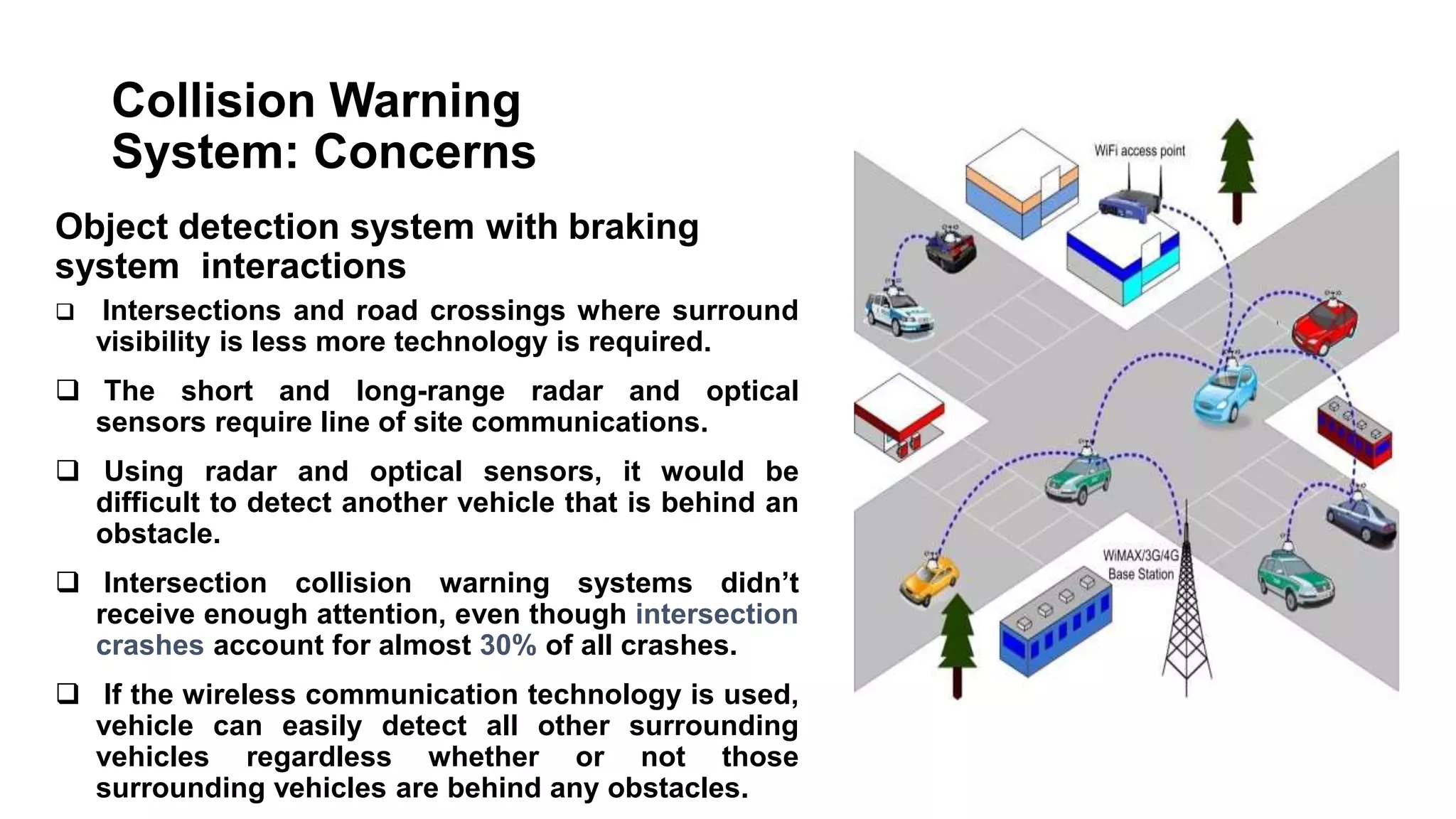 Collision Warning System: Concerns

Object detection system with braking system interactions

❑ Intersections and road crossings where surround visibility is less more technology is required.

❑ The short and long-range radar and optical sensors require line of site communications.

❑ Using radar and optical sensors, it would be difficult to detect another vehicle that is behind an obstacle.

❑ Intersection collision warning systems didn't receive enough attention, even though intersection crashes account for almost 30% of all crashes.

❑ If the wireless communication technology is used, vehicle can easily detect all other surrounding vehicles regardless whether or not those surrounding vehicles are behind any obstacles.

WiFi access point

WiMAX/3G/4G Base Station